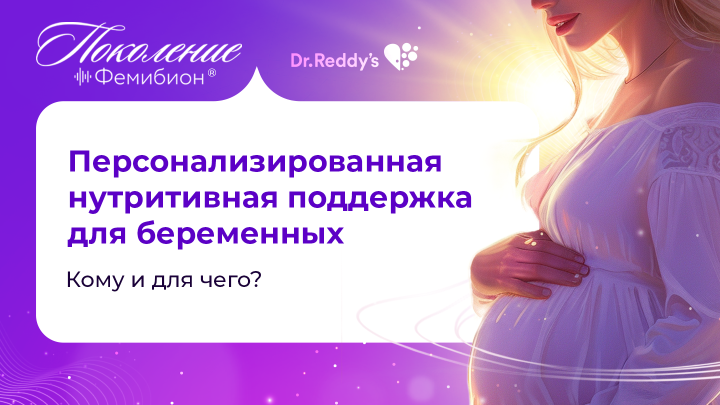 Поколение
Фемибион®

Dr.Reddy's

Персонализированная нутритивная поддержка для беременных

Кому и для чего?